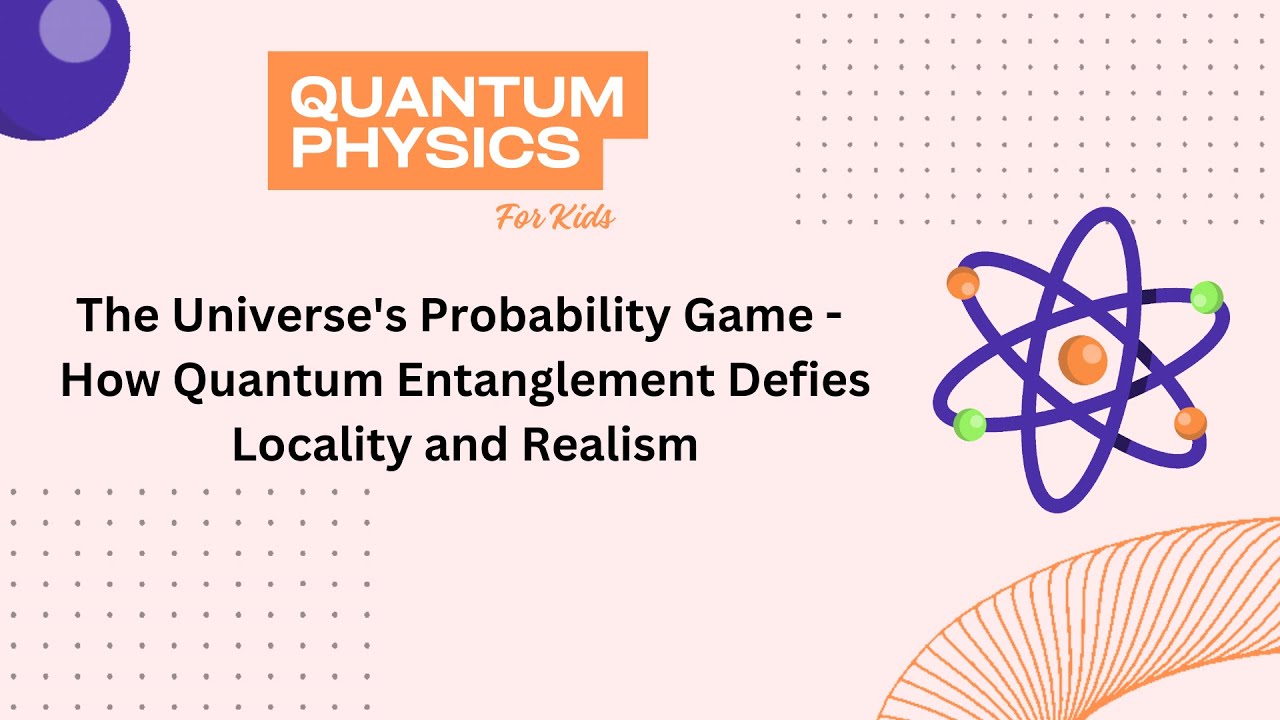 QUANTUM PHYSICS

For Kids

The Universe's Probability Game - How Quantum Entanglement Defies Locality and Realism